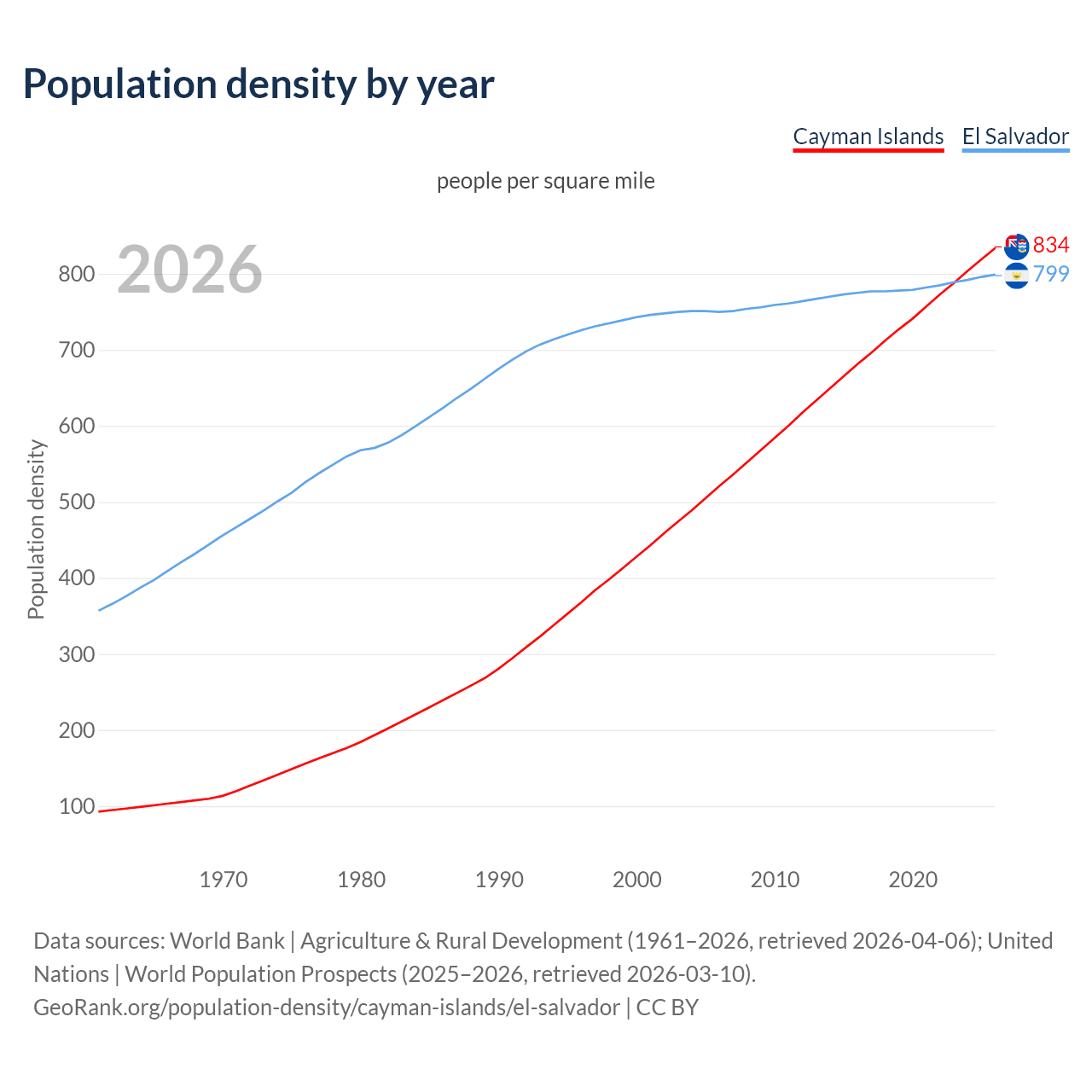 Population density by year

Cayman Islands El Salvador

people per square mile

2026

834
799

Population density

800
700
600
500
400
300
200
100

1970 1980 1990 2000 2010 2020

Data sources: World Bank | Agriculture & Rural Development (1961–2026, retrieved 2026-04-06); United Nations | World Population Prospects (2025–2026, retrieved 2026-03-10).
GeoRank.org/population-density/cayman-islands/el-salvador | CC BY